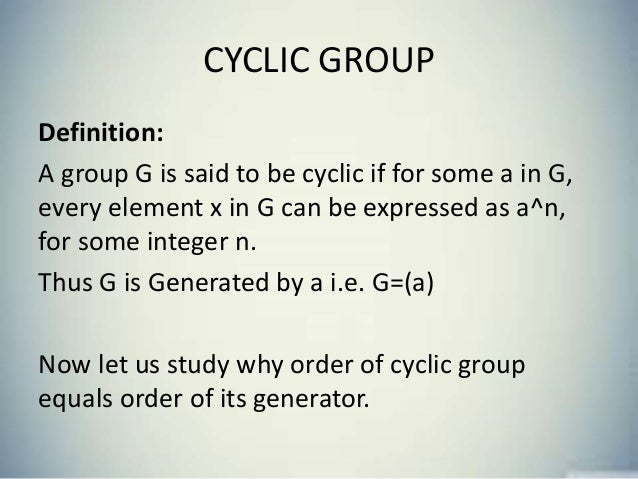 CYCLIC GROUP

Definition:

A group G is said to be cyclic if for some a in G, every element x in G can be expressed as a^n, for some integer n.

Thus G is Generated by a i.e. G=(a)

Now let us study why order of cyclic group equals order of its generator.